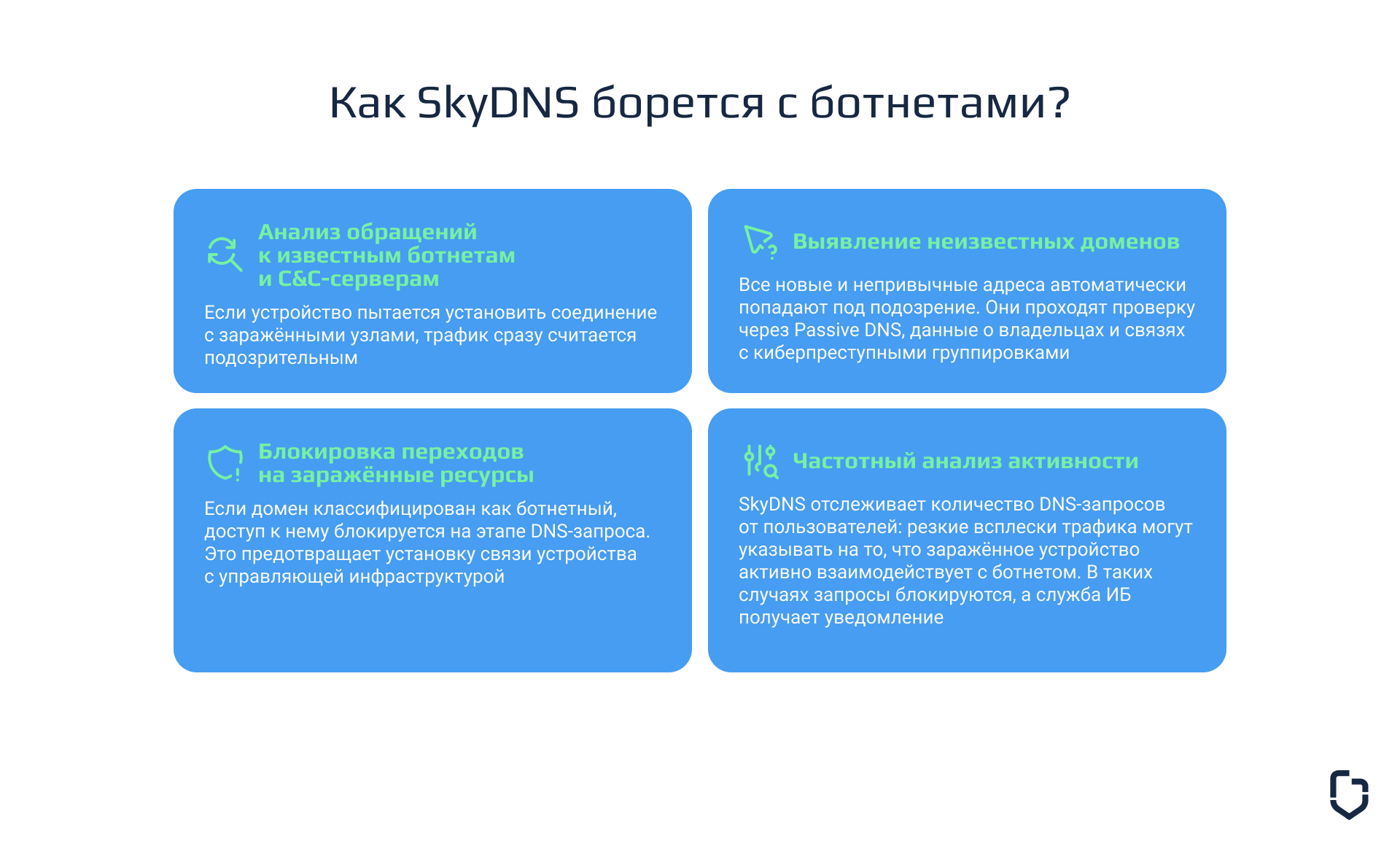 Как SkyDNS борется с ботнетами?

Анализ обращений к известным ботнетам и C&C-серверам

Если устройство пытается установить соединение с заражёнными узлами, трафик сразу считается подозрительным

Выявление неизвестных доменов

Все новые и непривычные адреса автоматически попадают под подозрение. Они проходят проверку через Passive DNS, данные о владельцах и связях с киберпреступными группировками

Блокировка переходов на заражённые ресурсы

Если домен классифицирован как ботнетный, доступ к нему блокируется на этапе DNS-запроса. Это предотвращает установку связи устройства с управляющей инфраструктурой

Частотный анализ активности

SkyDNS отслеживает количество DNS-запросов от пользователей: резкие всплески трафика могут указывать на то, что заражённое устройство активно взаимодействует с ботнетом. В таких случаях запросы блокируются, а служба ИБ получает уведомление